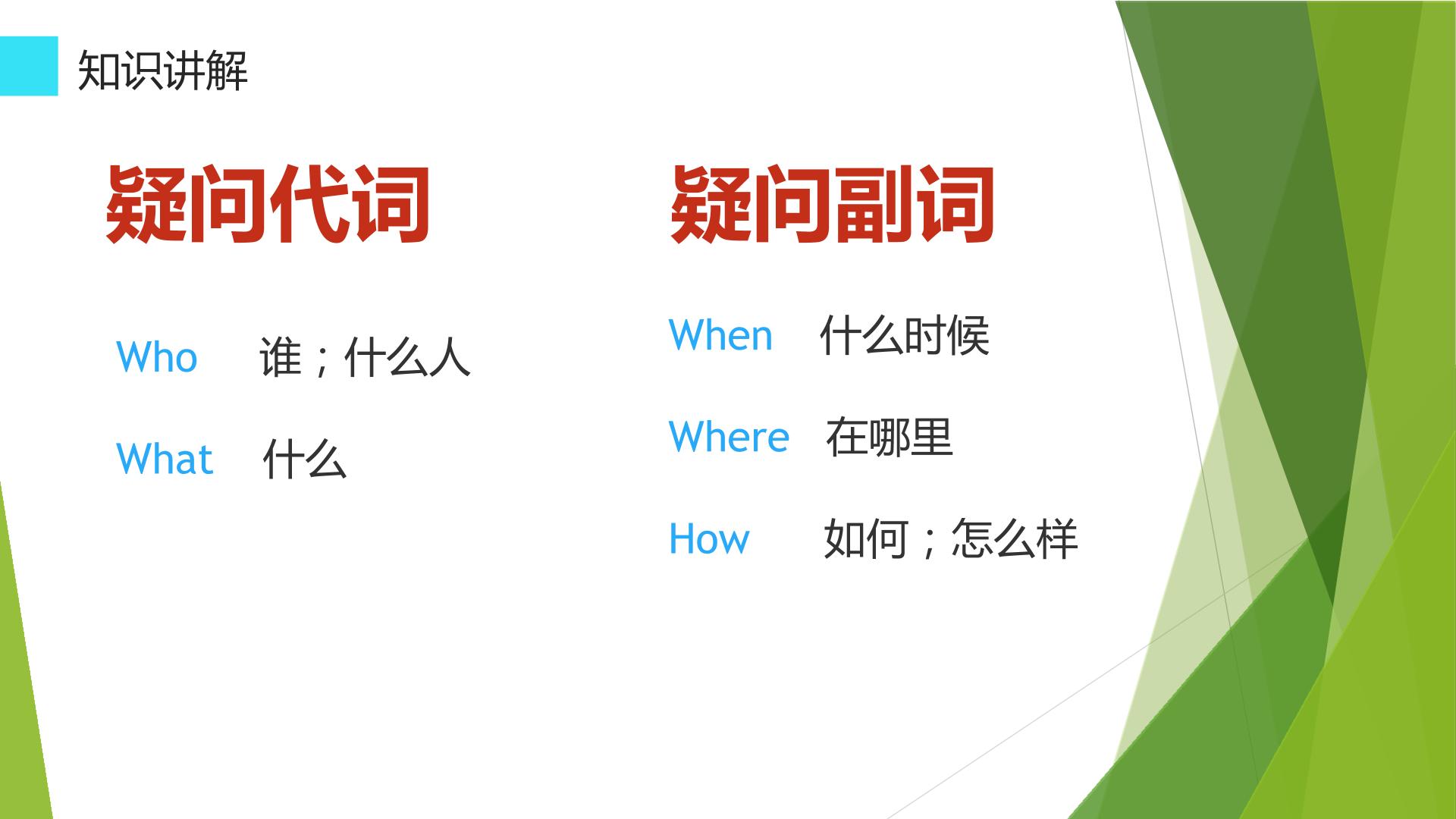 知识讲解

疑问代词

Who 谁；什么人

What 什么

疑问副词

When 什么时候

Where 在哪里

How 如何；怎么样